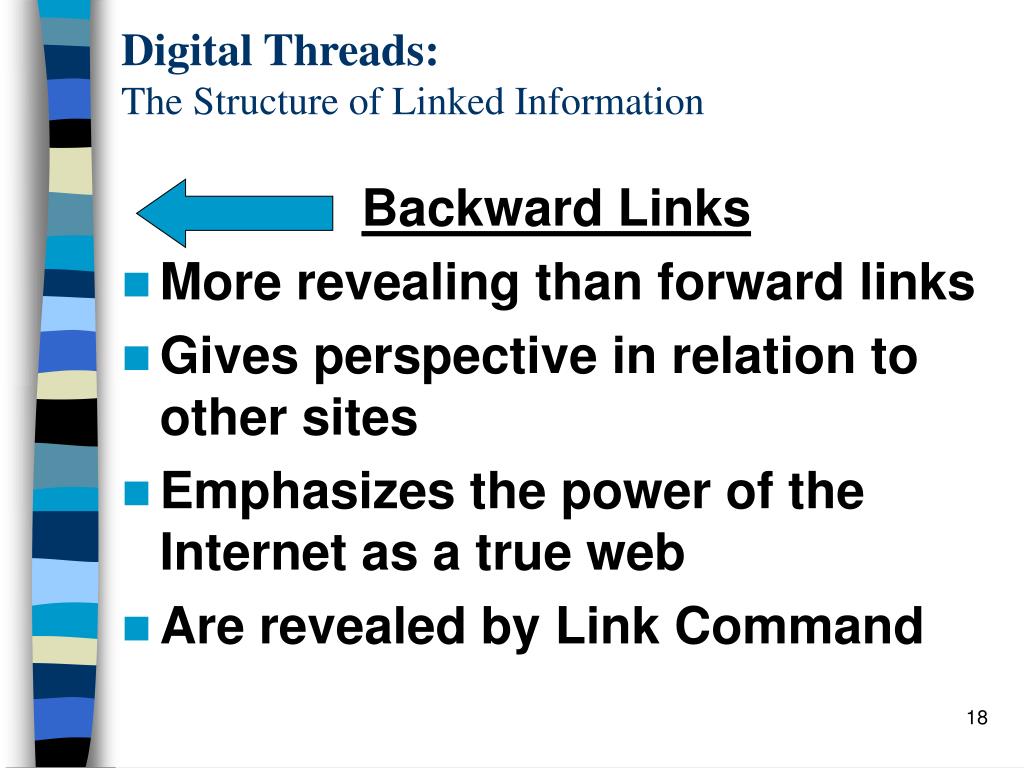 Digital Threads:
The Structure of Linked Information

Backward Links

- More revealing than forward links
- Gives perspective in relation to other sites
- Emphasizes the power of the Internet as a true web
- Are revealed by Link Command

18